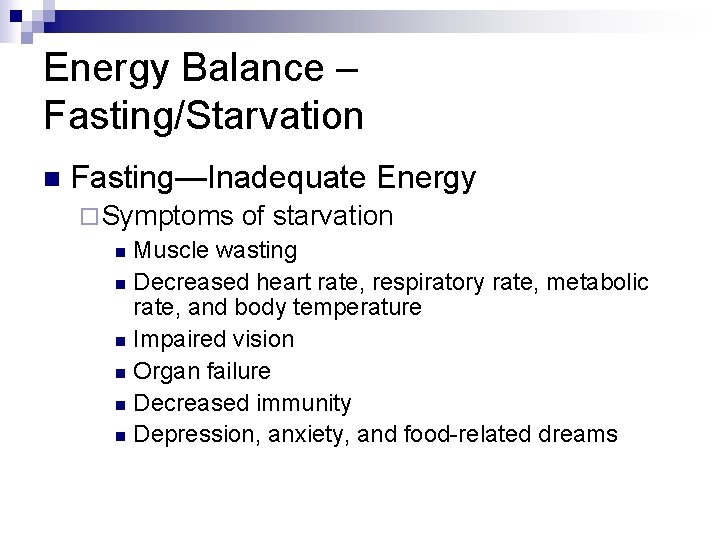 Energy Balance – Fasting/Starvation

Fasting—Inadequate Energy

Symptoms of starvation

Muscle wasting

Decreased heart rate, respiratory rate, metabolic rate, and body temperature

Impaired vision

Organ failure

Decreased immunity

Depression, anxiety, and food-related dreams